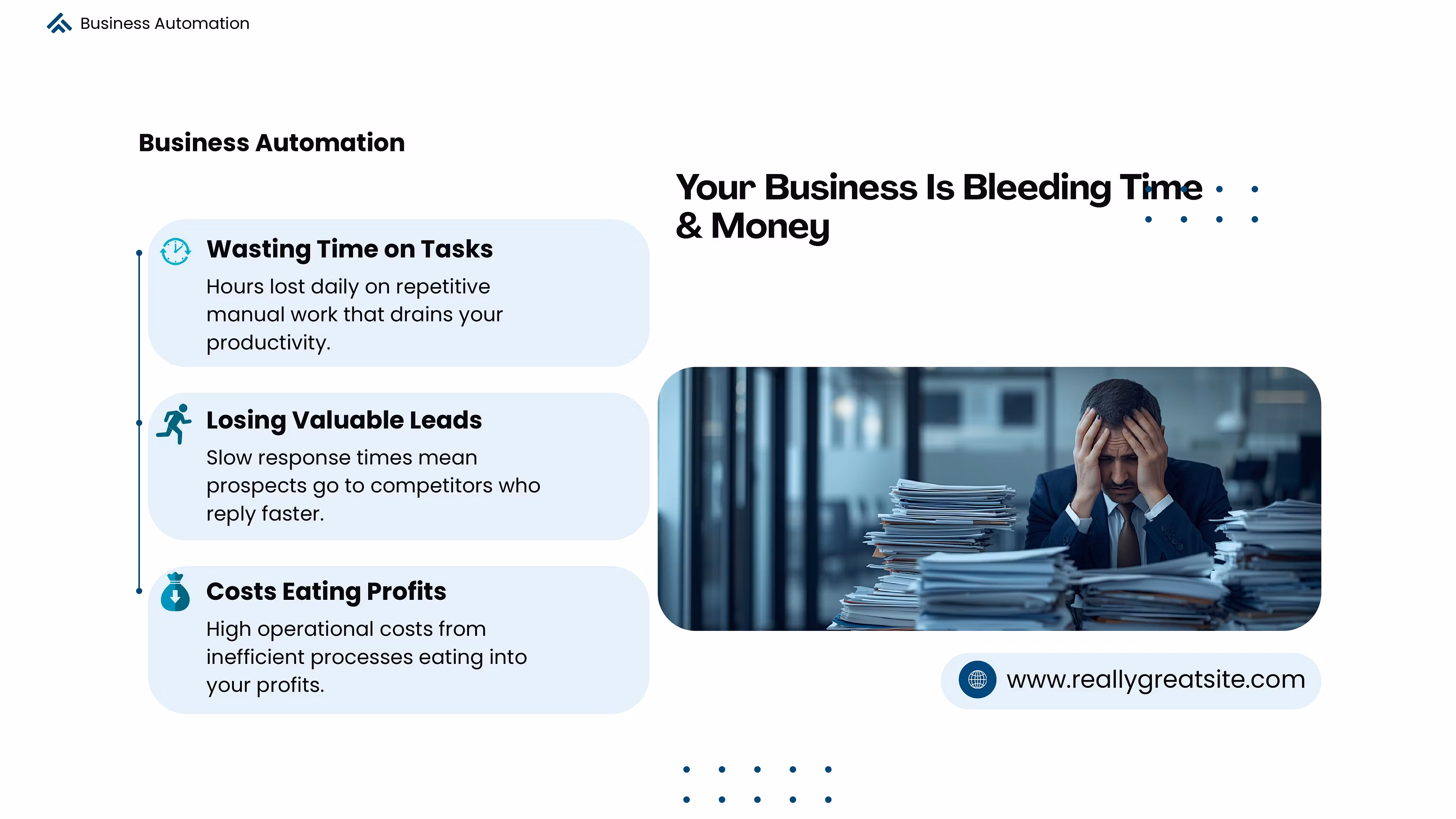 Business Automation

Business Automation

Your Business Is Bleeding Time & Money

Wasting Time on Tasks

Hours lost daily on repetitive manual work that drains your productivity.

Losing Valuable Leads

Slow response times mean prospects go to competitors who reply faster.

Costs Eating Profits

High operational costs from inefficient processes eating into your profits.

www.reallygreatsite.com